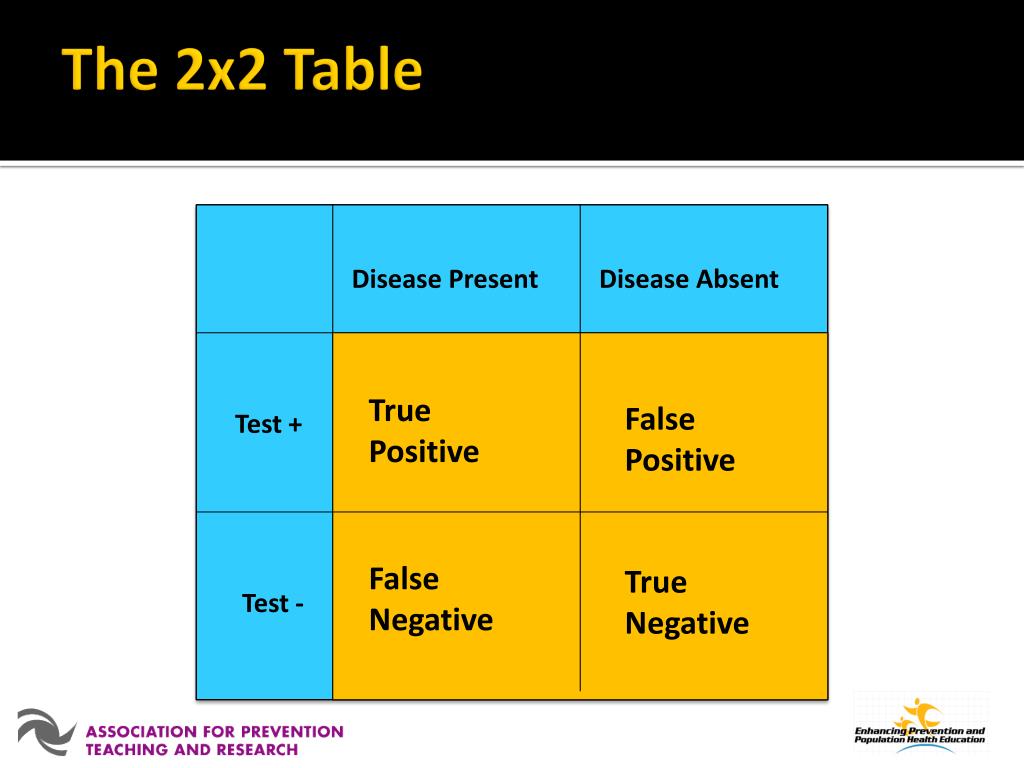 The 2x2 Table

| | Disease Present | Disease Absent |
|---|---|---|
| Test + | True Positive | False Positive |
| Test - | False Negative | True Negative |

ASSOCIATION FOR PREVENTION TEACHING AND RESEARCH

Enhancing Prevention and Population Health Education